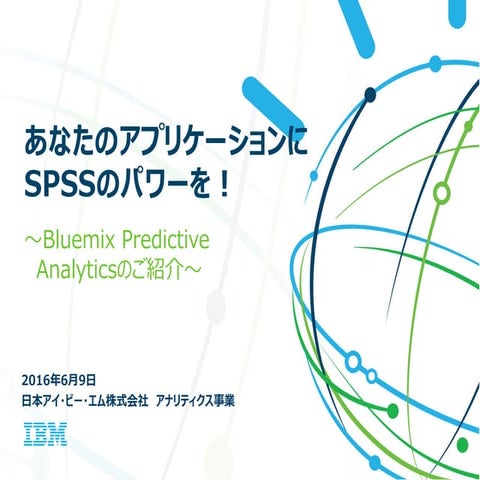 あなたのアプリケーションに
SPSSのパワーを！

～Bluemix Predictive Analyticsのご紹介～

2016年6月9日
日本アイ・ビー・エム株式会社　アナリティクス事業

IBM